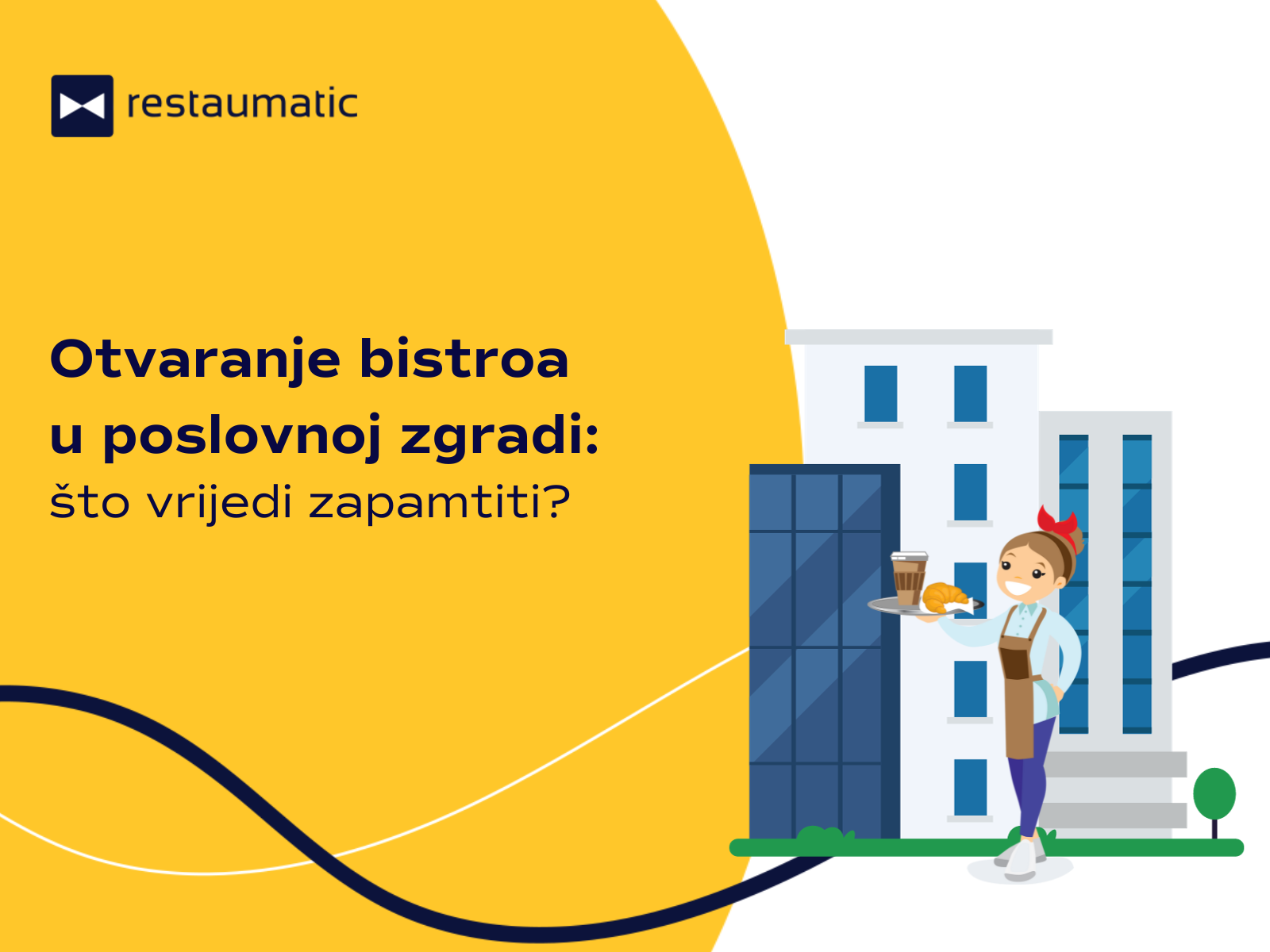 restaumatic

Otvaranje bistroa u poslovnoj zgradi:
što vrijedi zapamtiti?